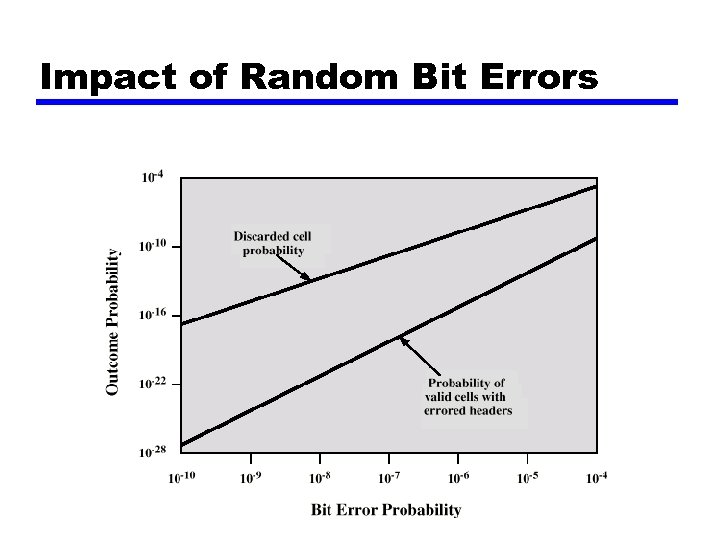 Impact of Random Bit Errors

$10^{-4}$
$10^{-10}$
$10^{-16}$
$10^{-22}$
$10^{-28}$

Outcome Probability

Discarded cell probability

Probability of valid cells with errored headers

$10^{-10}$ $10^{-9}$ $10^{-8}$ $10^{-7}$ $10^{-6}$ $10^{-5}$ $10^{-4}$

Bit Error Probability